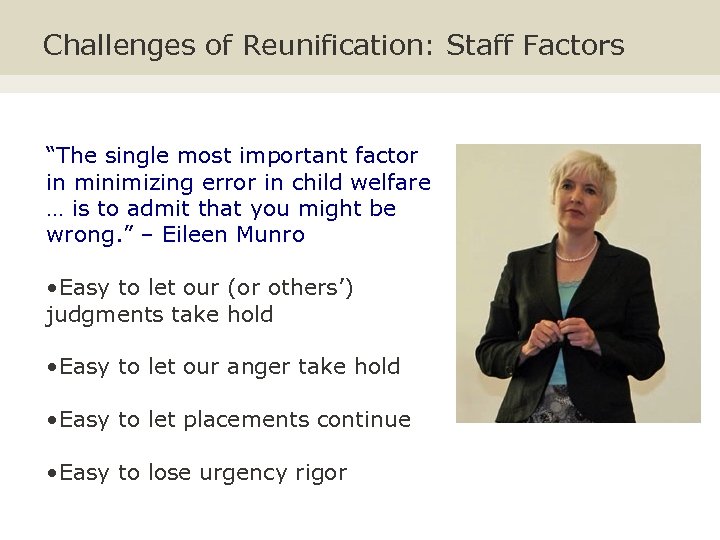 Challenges of Reunification: Staff Factors

“The single most important factor in minimizing error in child welfare … is to admit that you might be wrong.” – Eileen Munro

•Easy to let our (or others’) judgments take hold

•Easy to let our anger take hold

•Easy to let placements continue

•Easy to lose urgency rigor